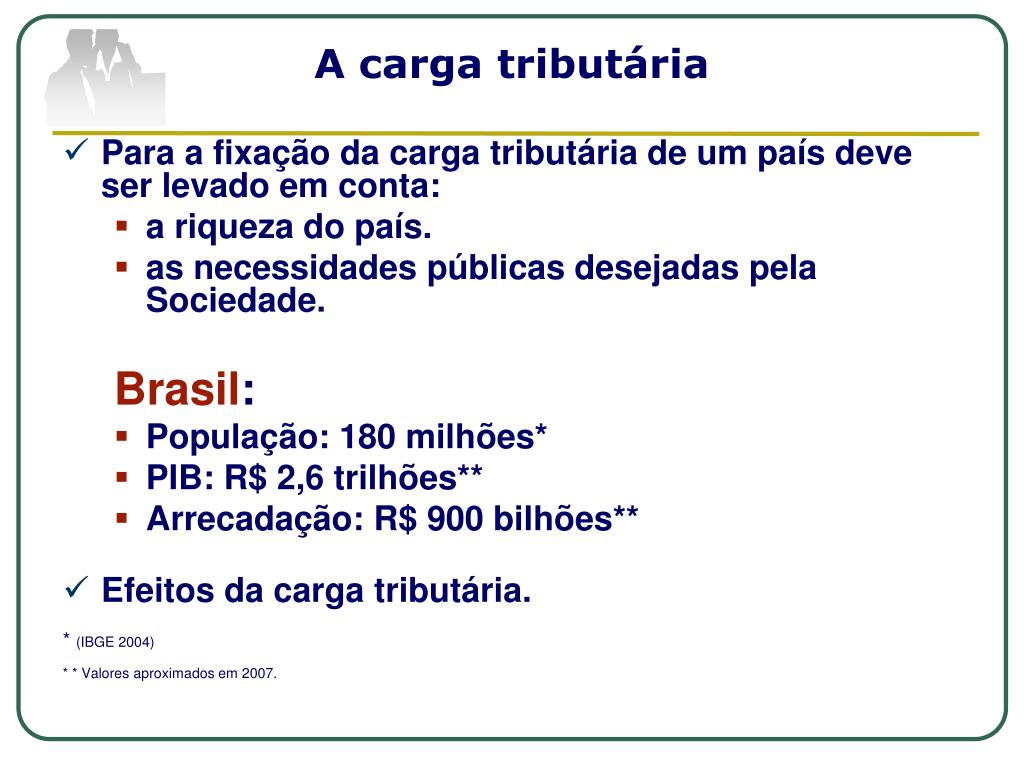 A carga tributária

✓ Para a fixação da carga tributária de um país deve ser levado em conta:
▪ a riqueza do país.
▪ as necessidades públicas desejadas pela Sociedade.

Brasil:
▪ População: 180 milhões*
▪ PIB: R$ 2,6 trilhões**
▪ Arrecadação: R$ 900 bilhões**

✓ Efeitos da carga tributária.

* (IBGE 2004)

* * Valores aproximados em 2007.